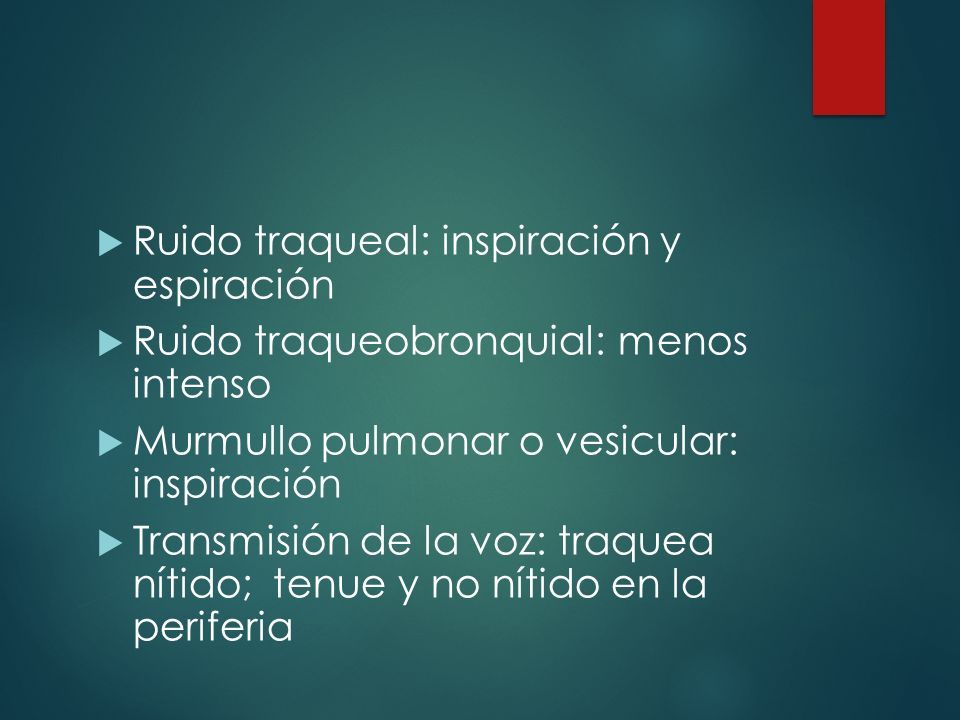 Ruido traqueal: inspiración y espiración

Ruido traqueobronquial: menos intenso

Murmullo pulmonar o vesicular: inspiración

Transmisión de la voz: traquea nítido;  tenue y no nítido en la periferia